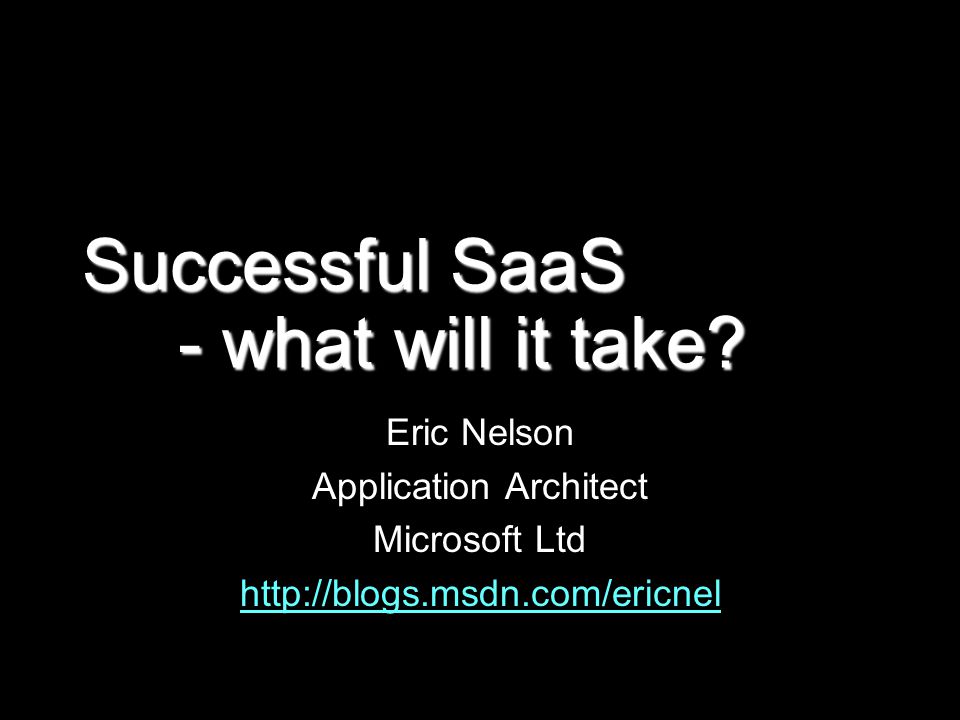 Successful SaaS
- what will it take?

Eric Nelson
Application Architect
Microsoft Ltd
http://blogs.msdn.com/ericnel